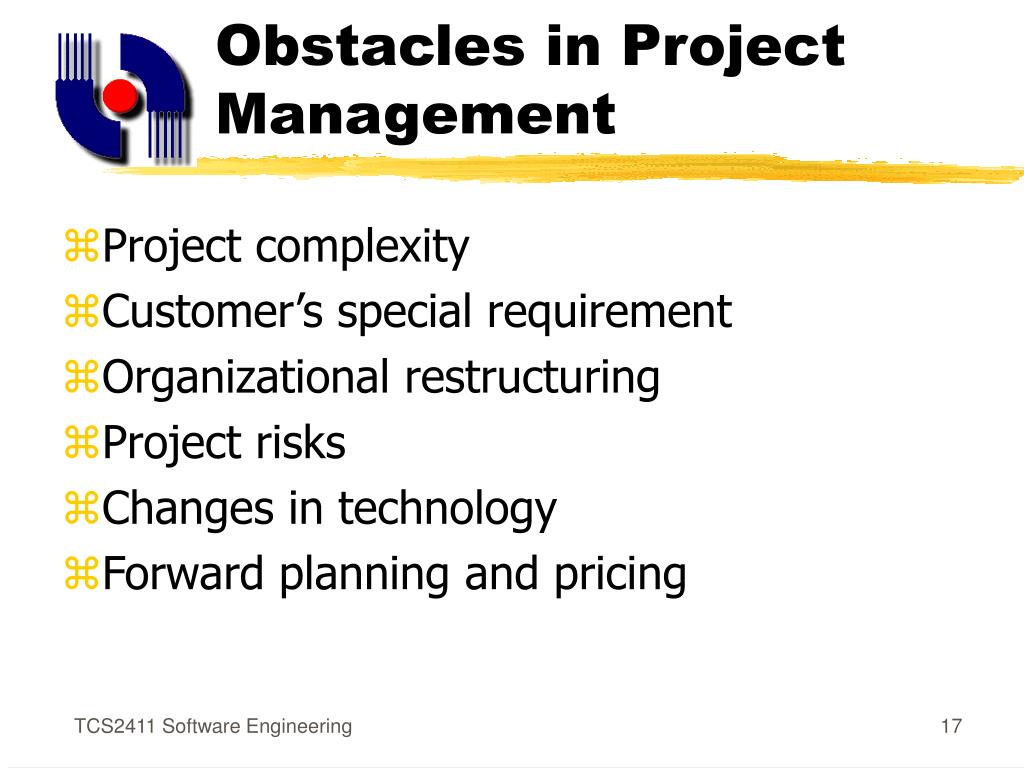 Obstacles in Project Management

⌘Project complexity
⌘Customer’s special requirement
⌘Organizational restructuring
⌘Project risks
⌘Changes in technology
⌘Forward planning and pricing

TCS2411 Software Engineering

17